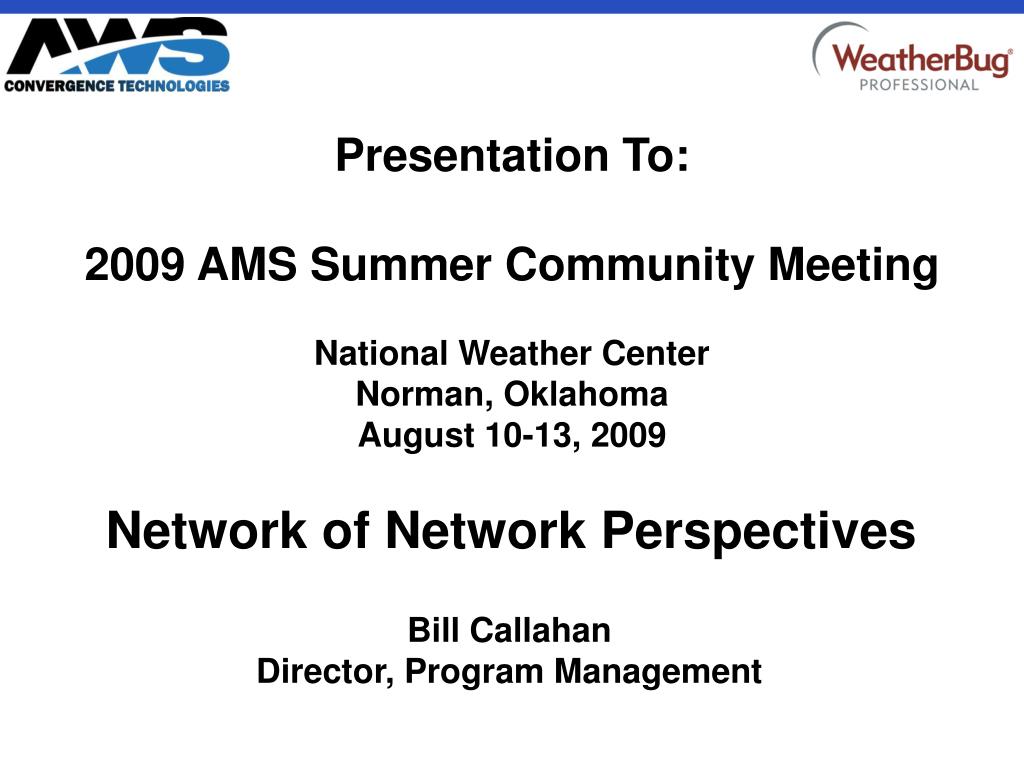 AWS
CONVERGENCE TECHNOLOGIES

WeatherBug®
PROFESSIONAL

Presentation To:

2009 AMS Summer Community Meeting

National Weather Center
Norman, Oklahoma
August 10-13, 2009

Network of Network Perspectives

Bill Callahan
Director, Program Management